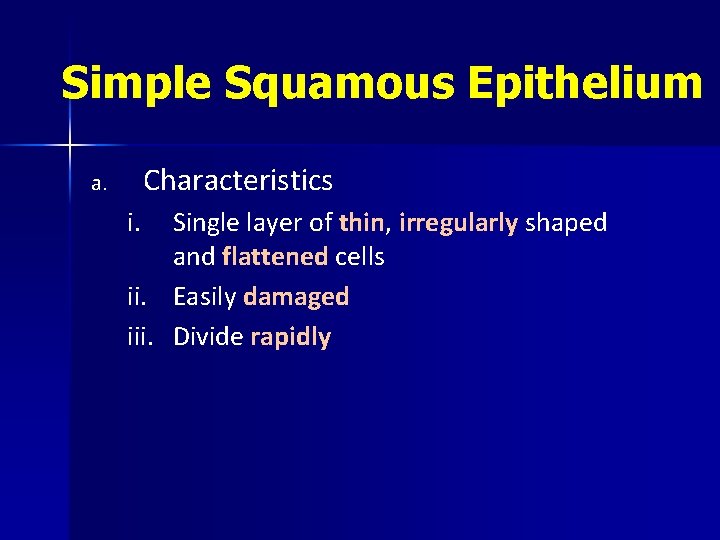 Simple Squamous Epithelium

a. Characteristics

i. Single layer of thin, irregularly shaped and flattened cells

ii. Easily damaged

iii. Divide rapidly